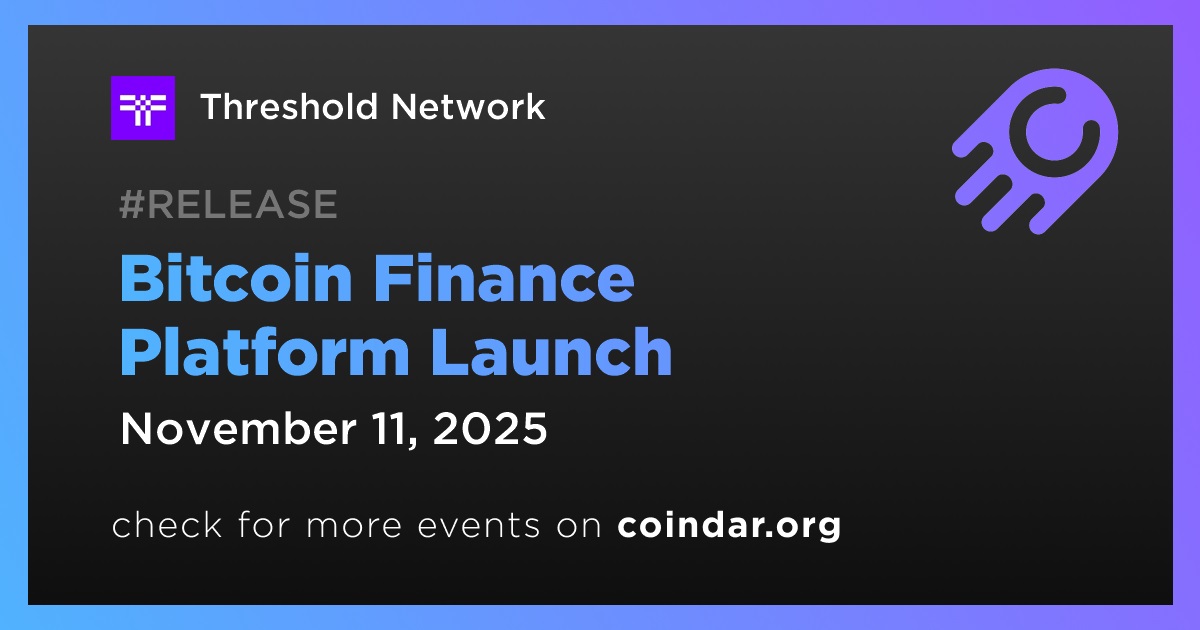 Threshold Network

#RELEASE

Bitcoin Finance Platform Launch

November 11, 2025

check for more events on coindar.org